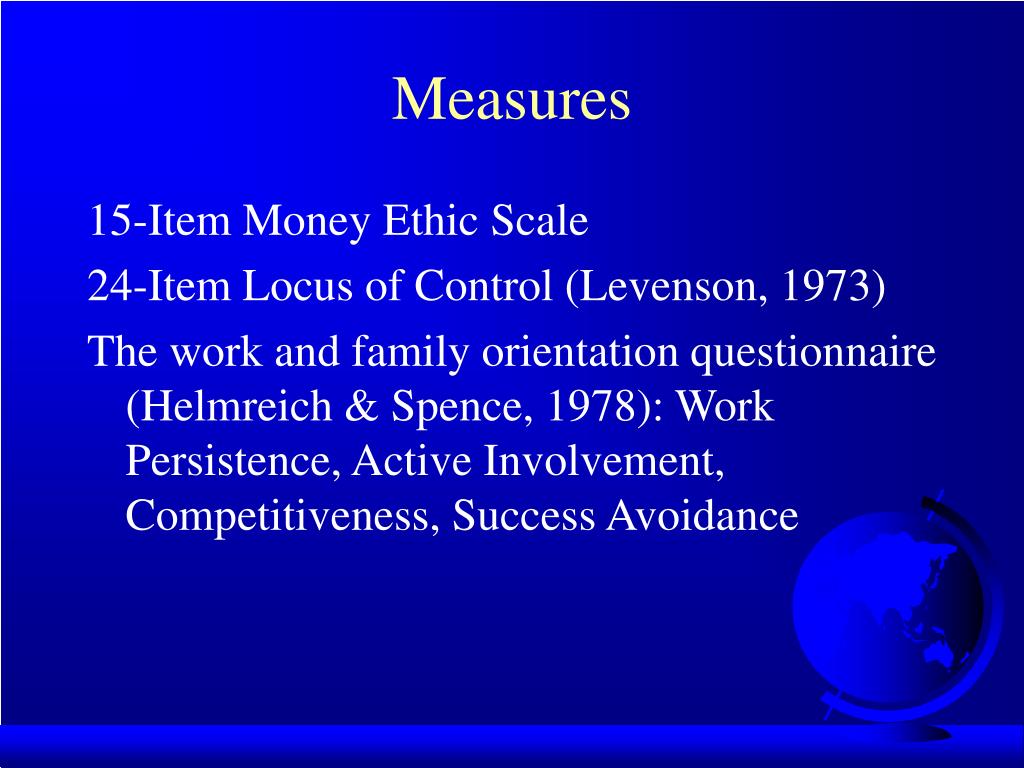 Measures

15-Item Money Ethic Scale

24-Item Locus of Control (Levenson, 1973)

The work and family orientation questionnaire (Helmreich & Spence, 1978): Work Persistence, Active Involvement, Competitiveness, Success Avoidance